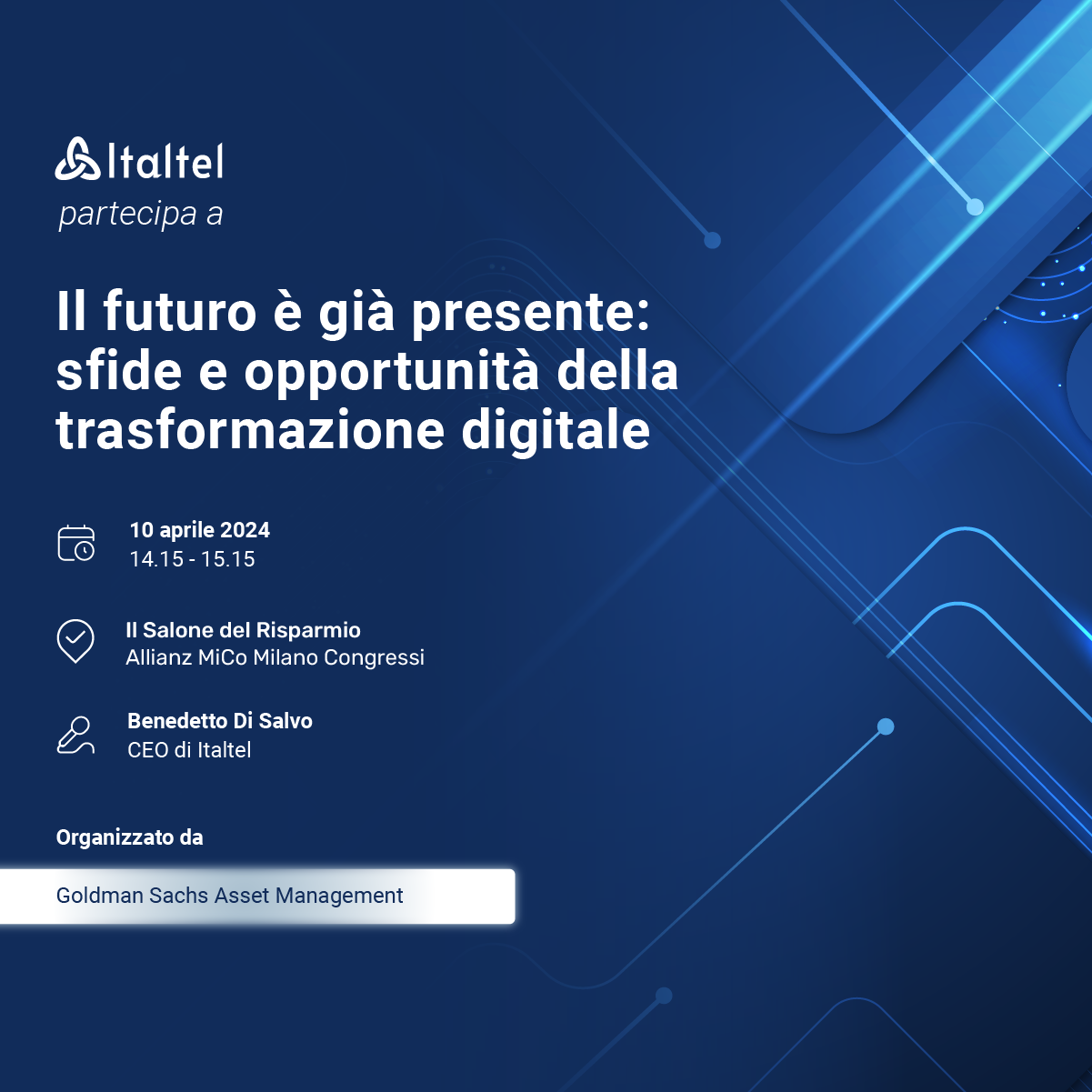 Italtel
partecipa a

Il futuro è già presente: sfide e opportunità della trasformazione digitale

10 aprile 2024
14.15 - 15.15

Il Salone del Risparmio
Allianz MiCo Milano Congressi

Benedetto Di Salvo
CEO di Italtel

Organizzato da

Goldman Sachs Asset Management